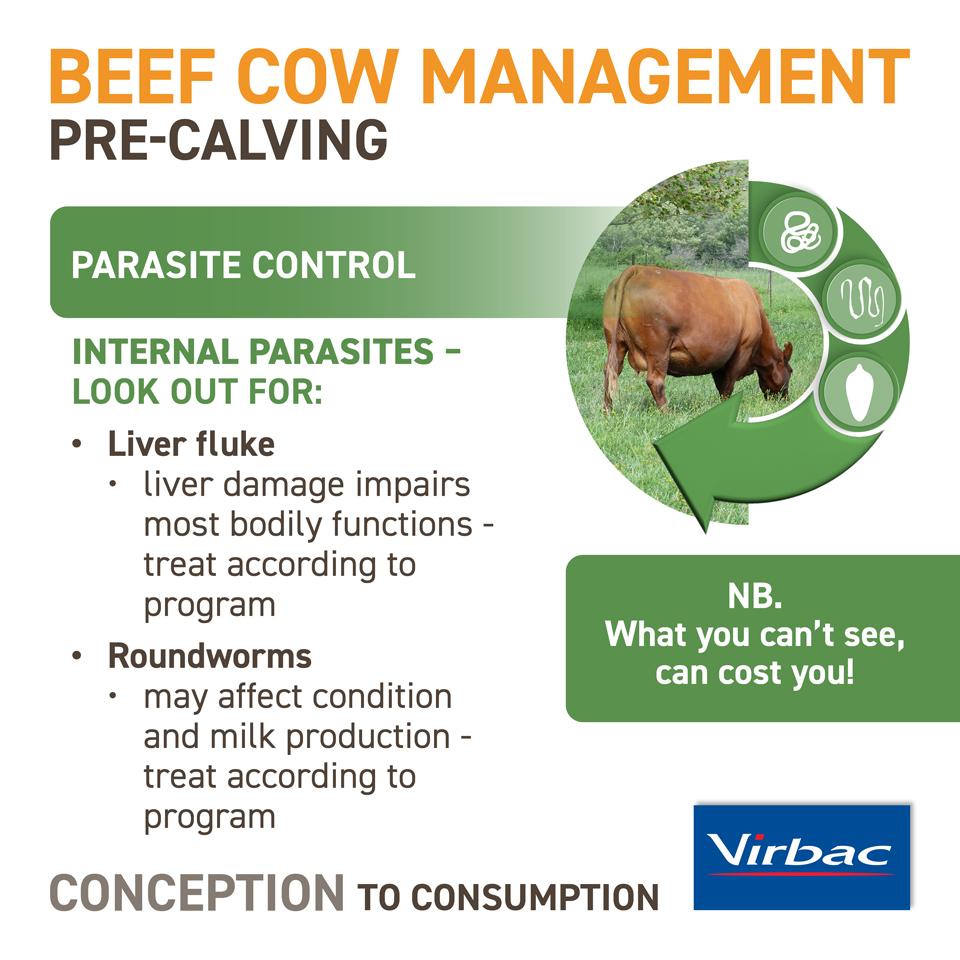 BEEF COW MANAGEMENT
PRE-CALVING

PARASITE CONTROL

INTERNAL PARASITES – LOOK OUT FOR:

• Liver fluke
  • liver damage impairs most bodily functions - treat according to program
• Roundworms
  • may affect condition and milk production - treat according to program

NB.
What you can't see, can cost you!

CONCEPTION TO CONSUMPTION

Virbac